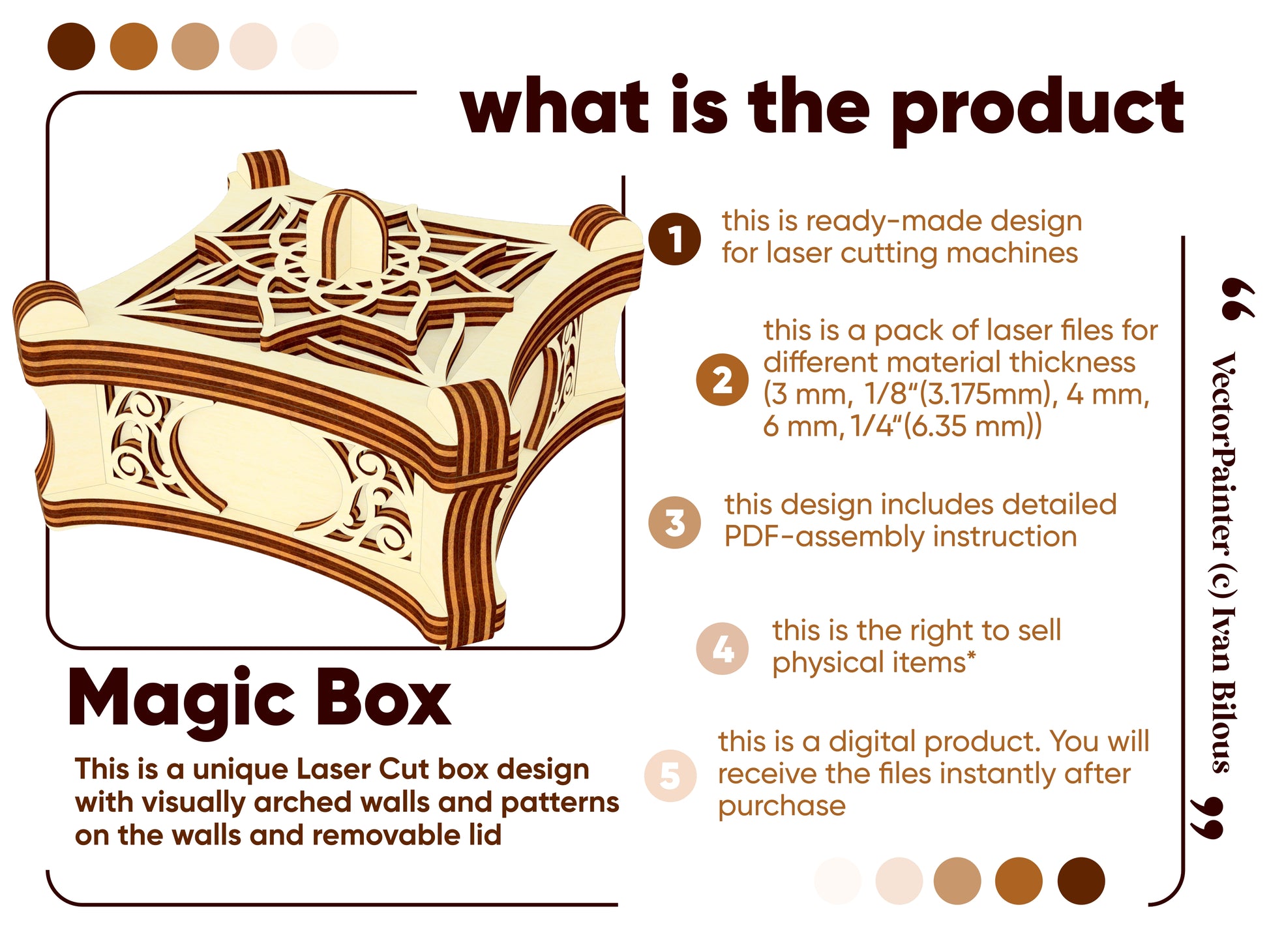 what is the product

1 this is ready-made design for laser cutting machines

2 this is a pack of laser files for different material thickness (3 mm, 1/8"(3.175mm), 4 mm, 6 mm, 1/4"(6.35 mm))

3 this design includes detailed PDF-assembly instruction

4 this is the right to sell physical items*

5 this is a digital product. You will receive the files instantly after purchase

Magic Box

This is a unique Laser Cut box design with visually arched walls and patterns on the walls and removable lid

“ VectorPainter (c) Ivan Bilous ”